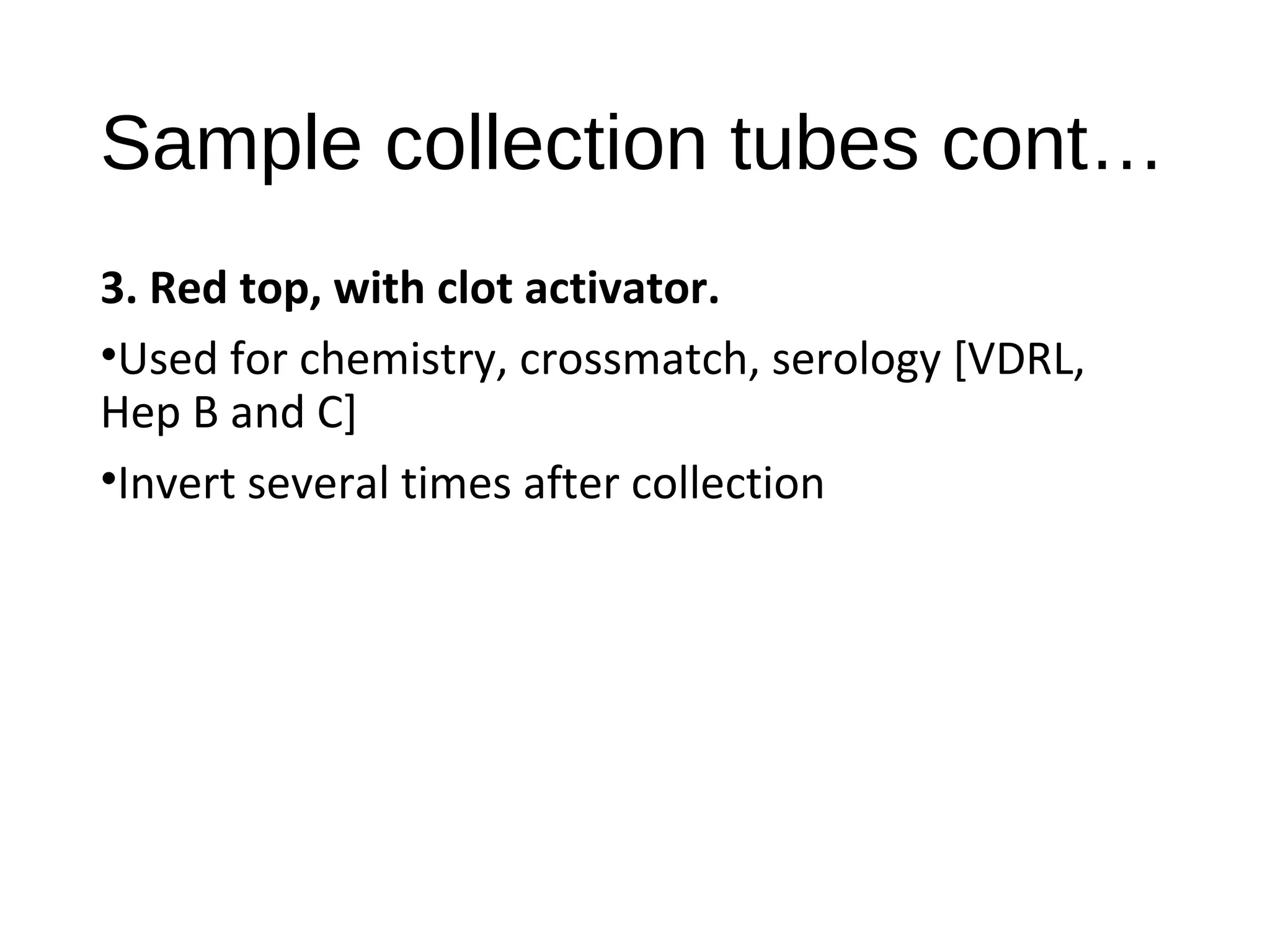 Sample collection tubes cont…

3. Red top, with clot activator.

•Used for chemistry, crossmatch, serology [VDRL, Hep B and C]

•Invert several times after collection